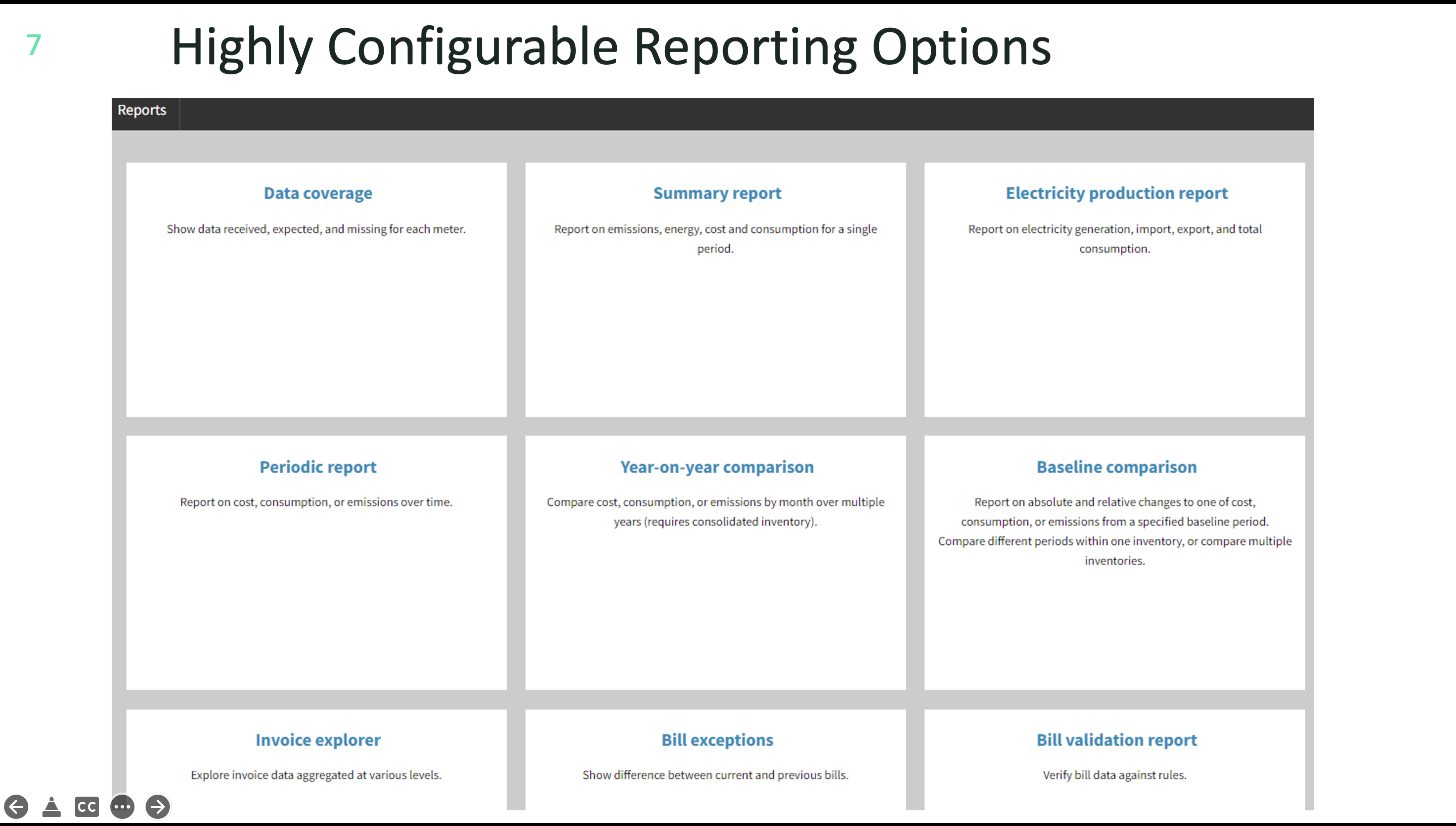 7

Highly Configurable Reporting Options

Reports

Data coverage

Show data received, expected, and missing for each meter.

Summary report

Report on emissions, energy, cost and consumption for a single period.

Electricity production report

Report on electricity generation, import, export, and total consumption.

Periodic report

Report on cost, consumption, or emissions over time.

Year-on-year comparison

Compare cost, consumption, or emissions by month over multiple years (requires consolidated inventory).

Baseline comparison

Report on absolute and relative changes to one of cost, consumption, or emissions from a specified baseline period. Compare different periods within one inventory, or compare multiple inventories.

Invoice explorer

Explore invoice data aggregated at various levels.

Bill exceptions

Show difference between current and previous bills.

Bill validation report

Verify bill data against rules.

CC